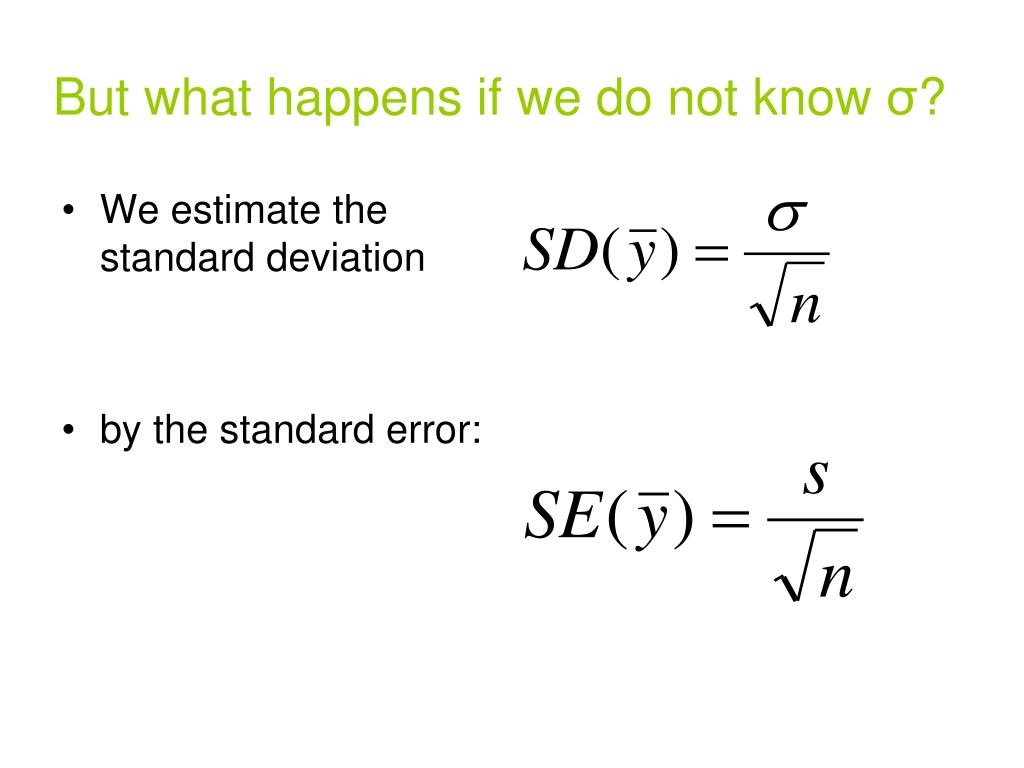 But what happens if we do not know σ?

• We estimate the standard deviation

$SD(\bar{y}) = \frac{\sigma}{\sqrt{n}}$

• by the standard error:

$SE(\bar{y}) = \frac{s}{\sqrt{n}}$